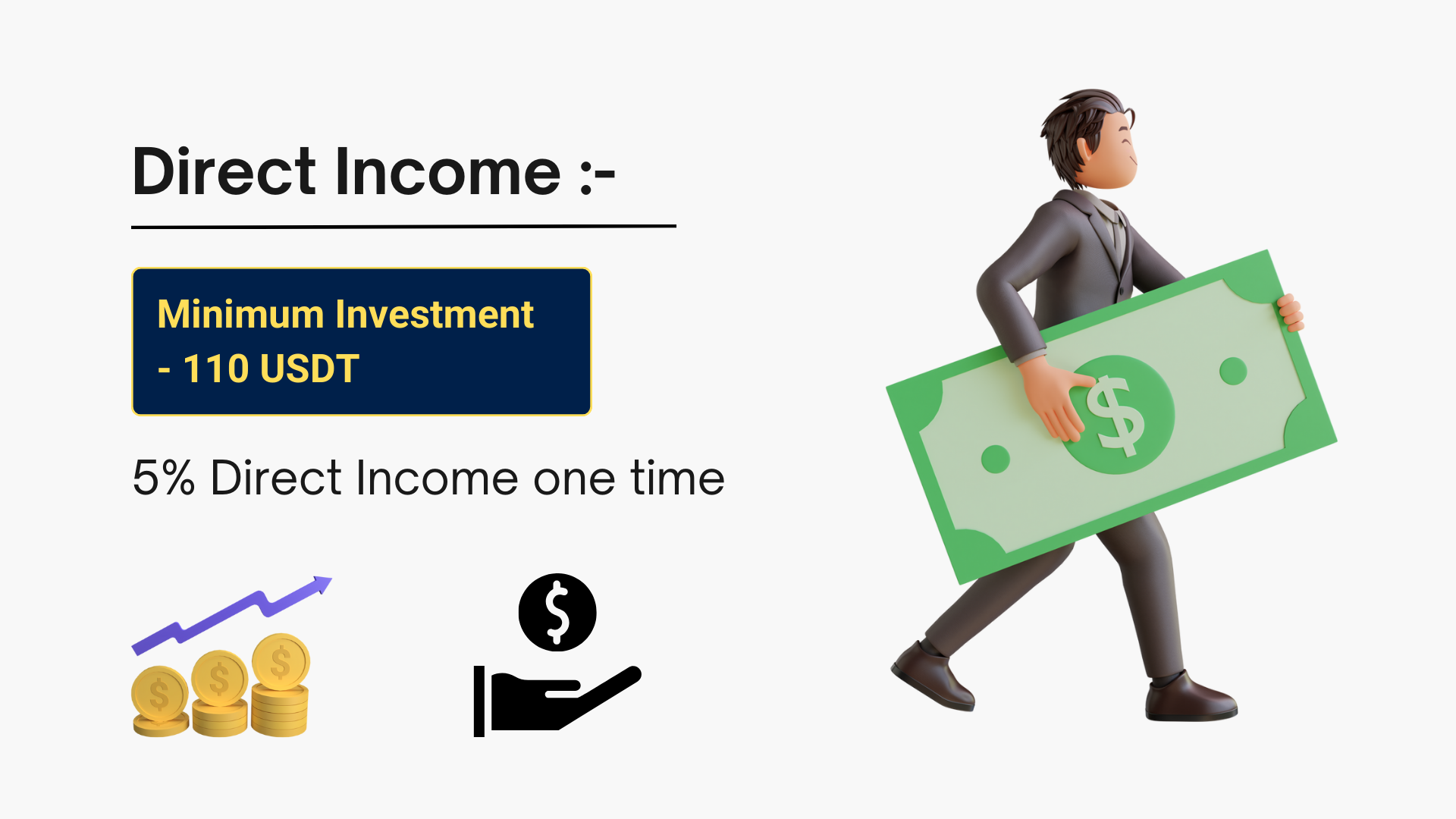 Direct Income :-

Minimum Investment - 110 USDT

5% Direct Income one time